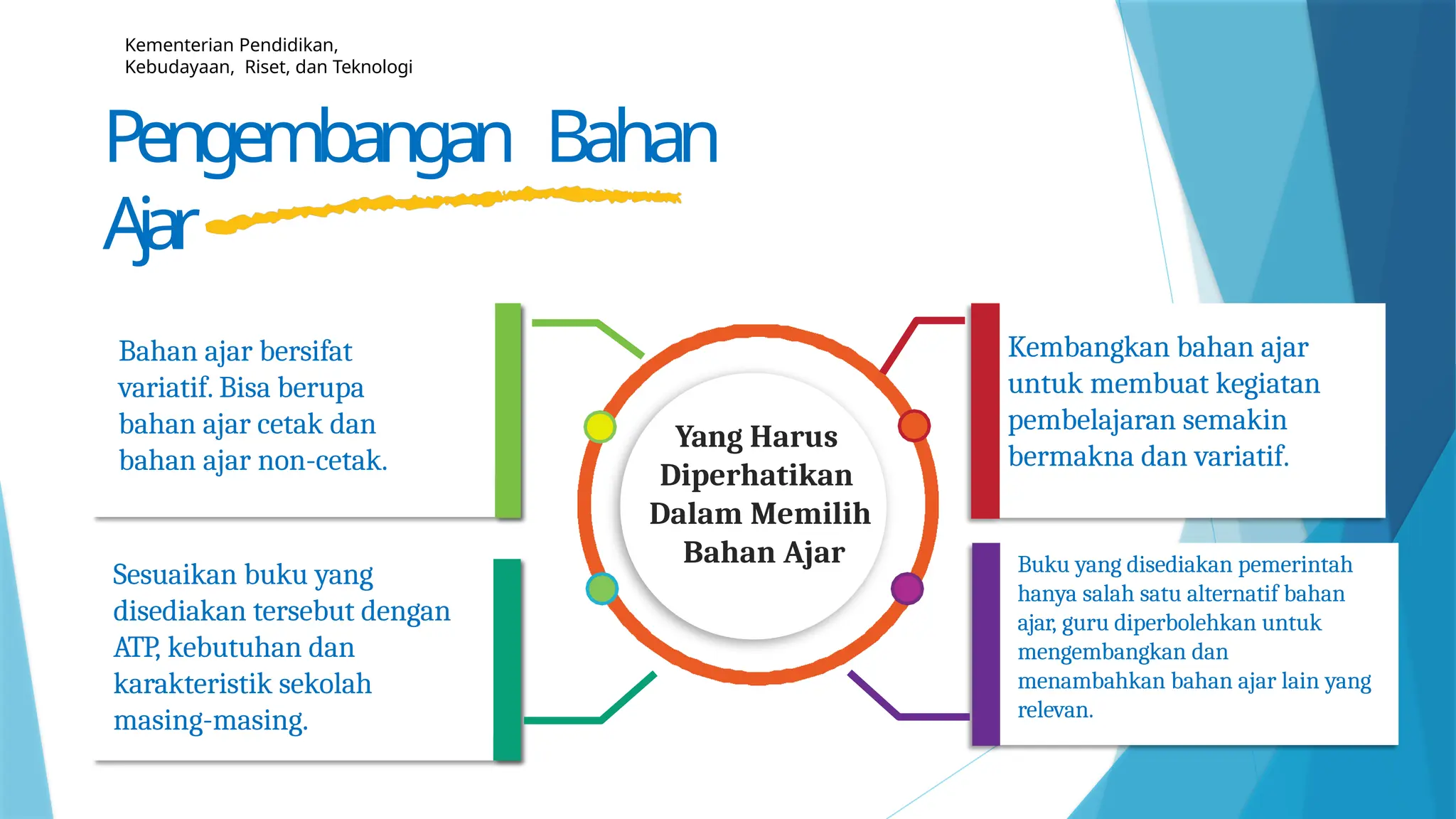 Kementerian Pendidikan,
Kebudayaan, Riset, dan Teknologi

Pengembangan Bahan Ajar

Bahan ajar bersifat variatif. Bisa berupa bahan ajar cetak dan bahan ajar non-cetak.

Sesuaikan buku yang disediakan tersebut dengan ATP, kebutuhan dan karakteristik sekolah masing-masing.

Yang Harus Diperhatikan Dalam Memilih Bahan Ajar

Kembangkan bahan ajar untuk membuat kegiatan pembelajaran semakin bermakna dan variatif.

Buku yang disediakan pemerintah hanya salah satu alternatif bahan ajar, guru diperbolehkan untuk mengembangkan dan menambahkan bahan ajar lain yang relevan.